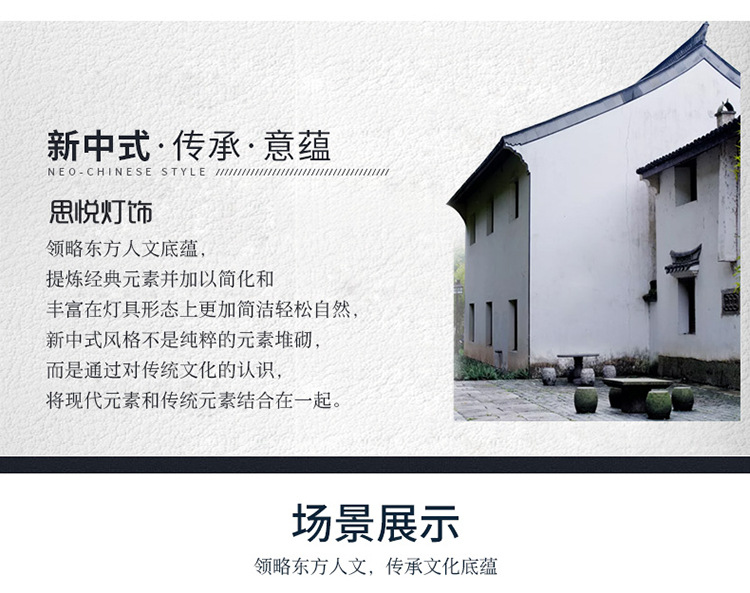 新中式·传承·意蕴
NEO-CHINESE STYLE

思悦灯饰
领略东方人文底蕴，
提炼经典元素并加以简化和
丰富在灯具形态上更加简洁轻松自然，
新中式风格不是纯粹的元素堆砌，
而是通过对传统文化的认识，
将现代元素和传统元素结合在一起。

场景展示
领略东方人文，传承文化底蕴